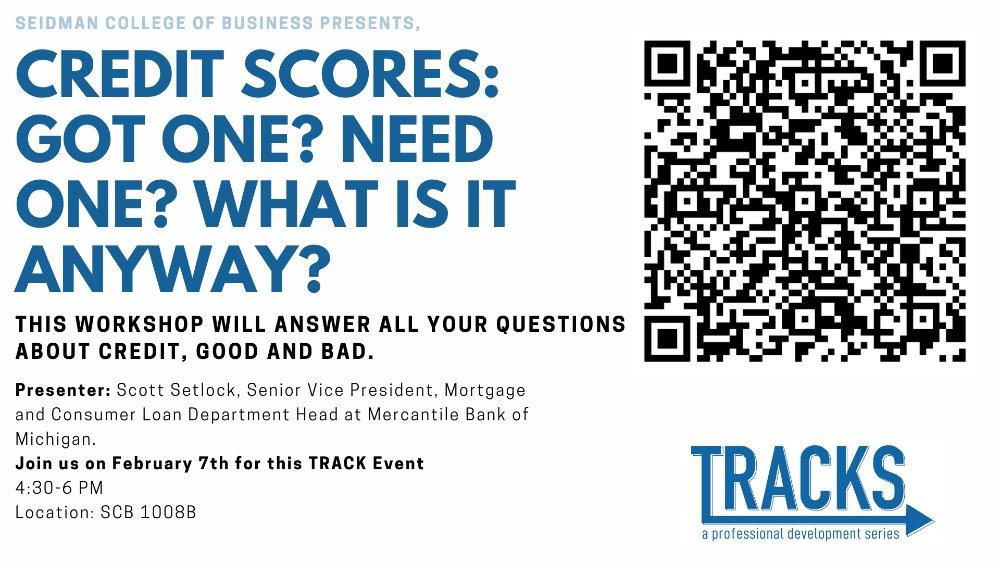 SEIDMAN COLLEGE OF BUSINESS PRESENTS,

CREDIT SCORES: GOT ONE? NEED ONE? WHAT IS IT ANYWAY?

THIS WORKSHOP WILL ANSWER ALL YOUR QUESTIONS ABOUT CREDIT, GOOD AND BAD.

Presenter: Scott Setlock, Senior Vice President, Mortgage and Consumer Loan Department Head at Mercantile Bank of Michigan.

Join us on February 7th for this TRACK Event

4:30-6 PM

Location: SCB 1008B

TRACKS
a professional development series